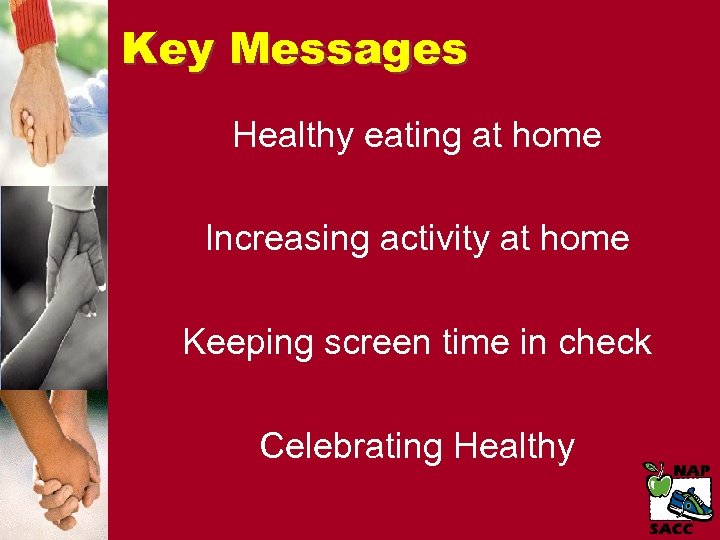 Key Messages

Healthy eating at home

Increasing activity at home

Keeping screen time in check

Celebrating Healthy

NAP
SACC